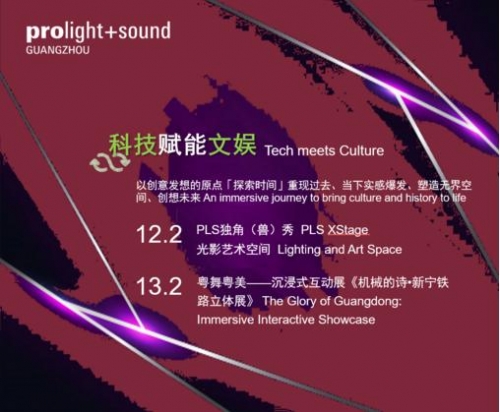 prolight+sound
GUANGZHOU

科技赋能文娱 Tech meets Culture

以创意发想的原点「探索时间」重现过去、当下实感爆发、塑造无界空间、创想未来 An immersive journey to bring culture and history to life

12.2 PLS独角（兽）秀 PLS XStage
光影艺术空间 Lighting and Art Space

13.2 粤舞粤美——沉浸式互动展《机械的诗•新宁铁路立体展》 The Glory of Guangdong: Immersive Interactive Showcase